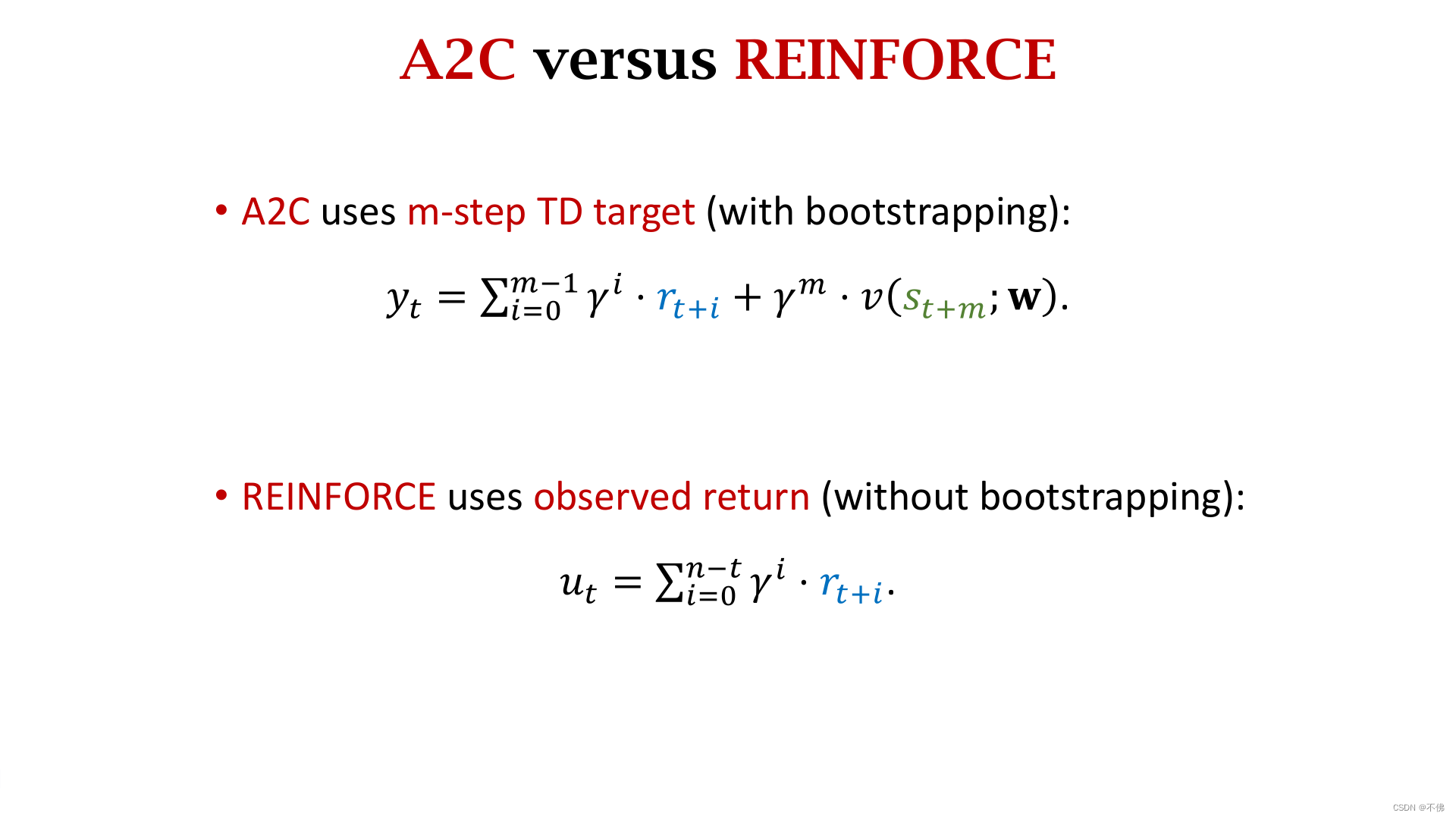 A2C versus REINFORCE

• A2C uses m-step TD target (with bootstrapping):

$y_t = \sum_{i=0}^{m-1} \gamma^i \cdot r_{t+i} + \gamma^m \cdot v(s_{t+m}; \mathbf{w}).$

• REINFORCE uses observed return (without bootstrapping):

$u_t = \sum_{i=0}^{n-t} \gamma^i \cdot r_{t+i}.$

CSDN @不佛